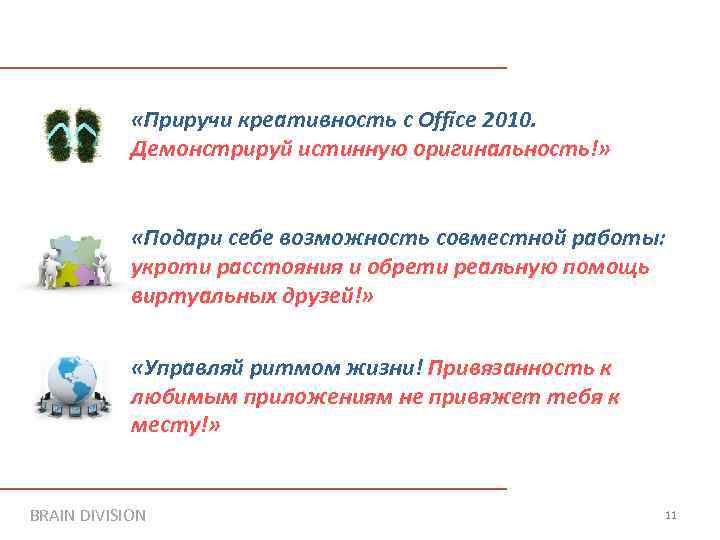 «Приручи креативность с Office 2010. Демонстрируй истинную оригинальность!»

«Подари себе возможность совместной работы: укроти расстояния и обрети реальную помощь виртуальных друзей!»

«Управляй ритмом жизни! Привязанность к любимым приложениям не привяжет тебя к месту!»

BRAIN DIVISION

11